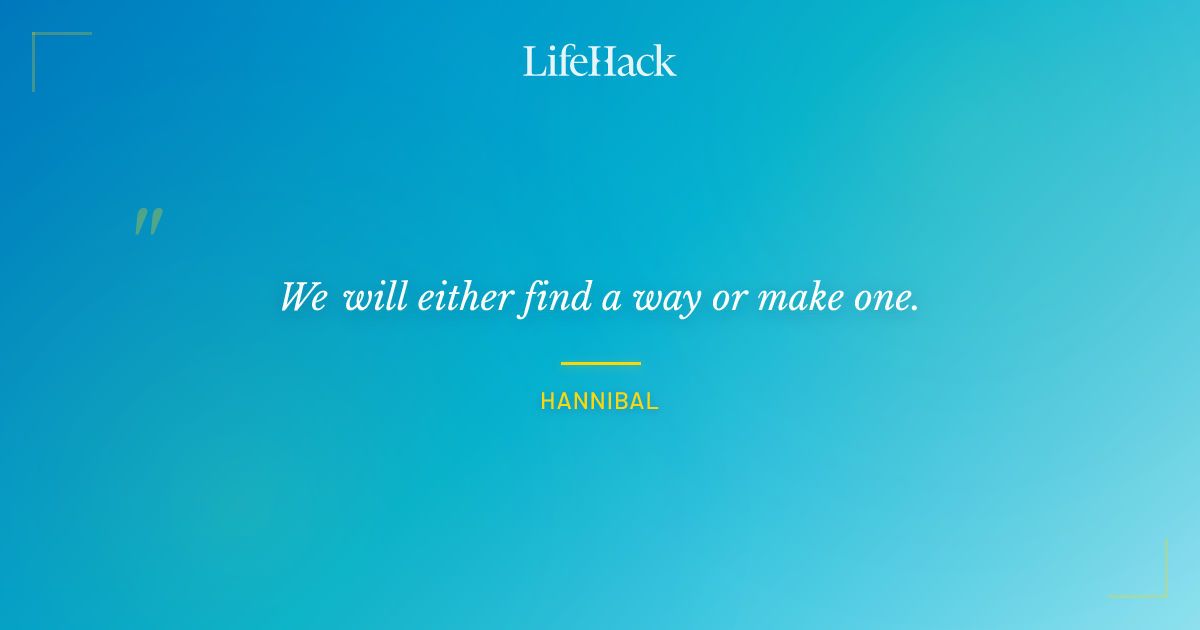 LifeHack

"

We will either find a way or make one.

HANNIBAL